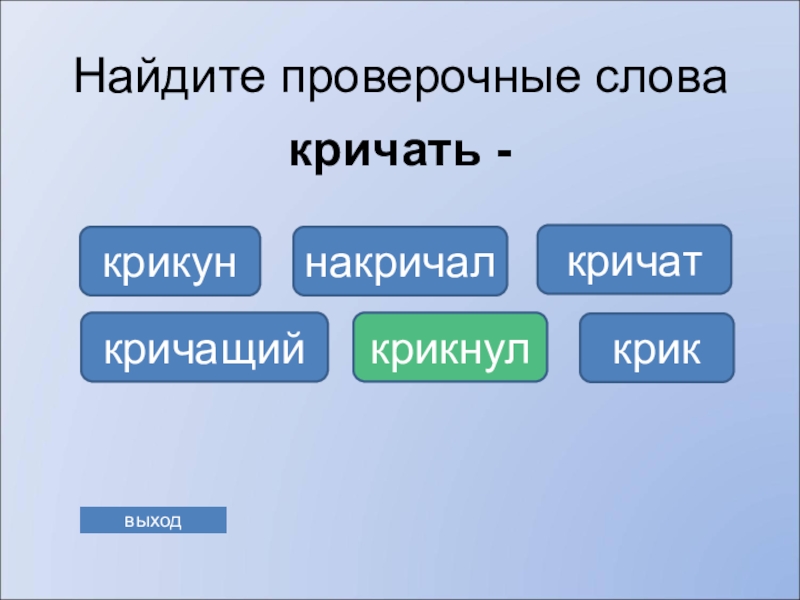 Найдите проверочные слова

кричать -

крикун

накричал

кричат

кричащий

крикнул

крик

выход